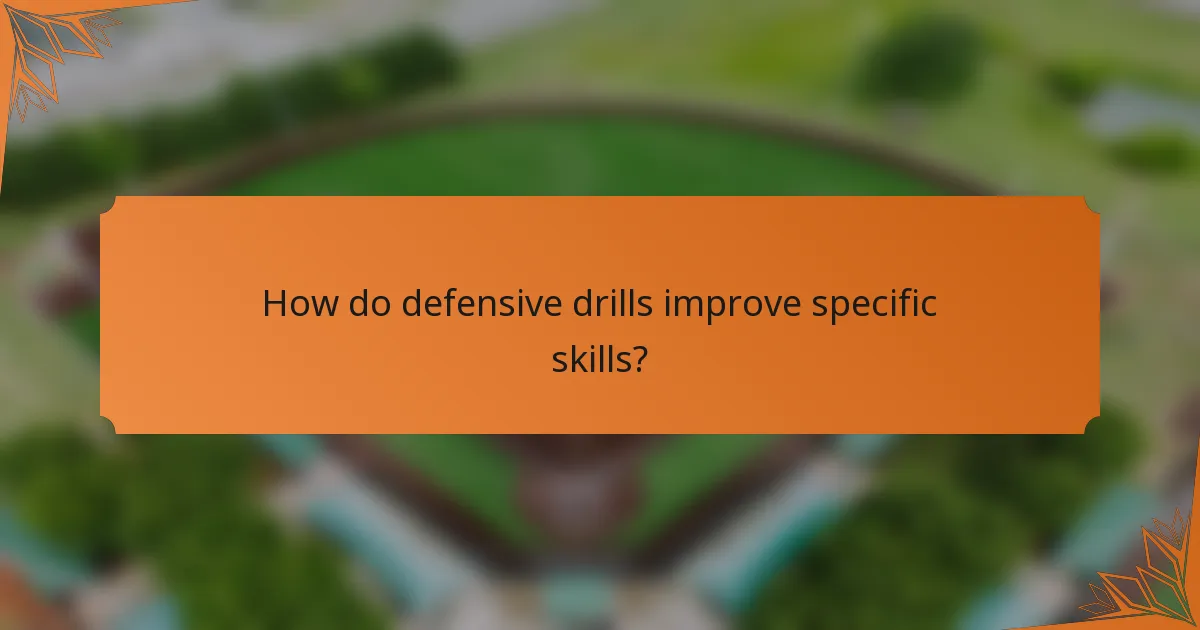 How do defensive drills improve specific skills?